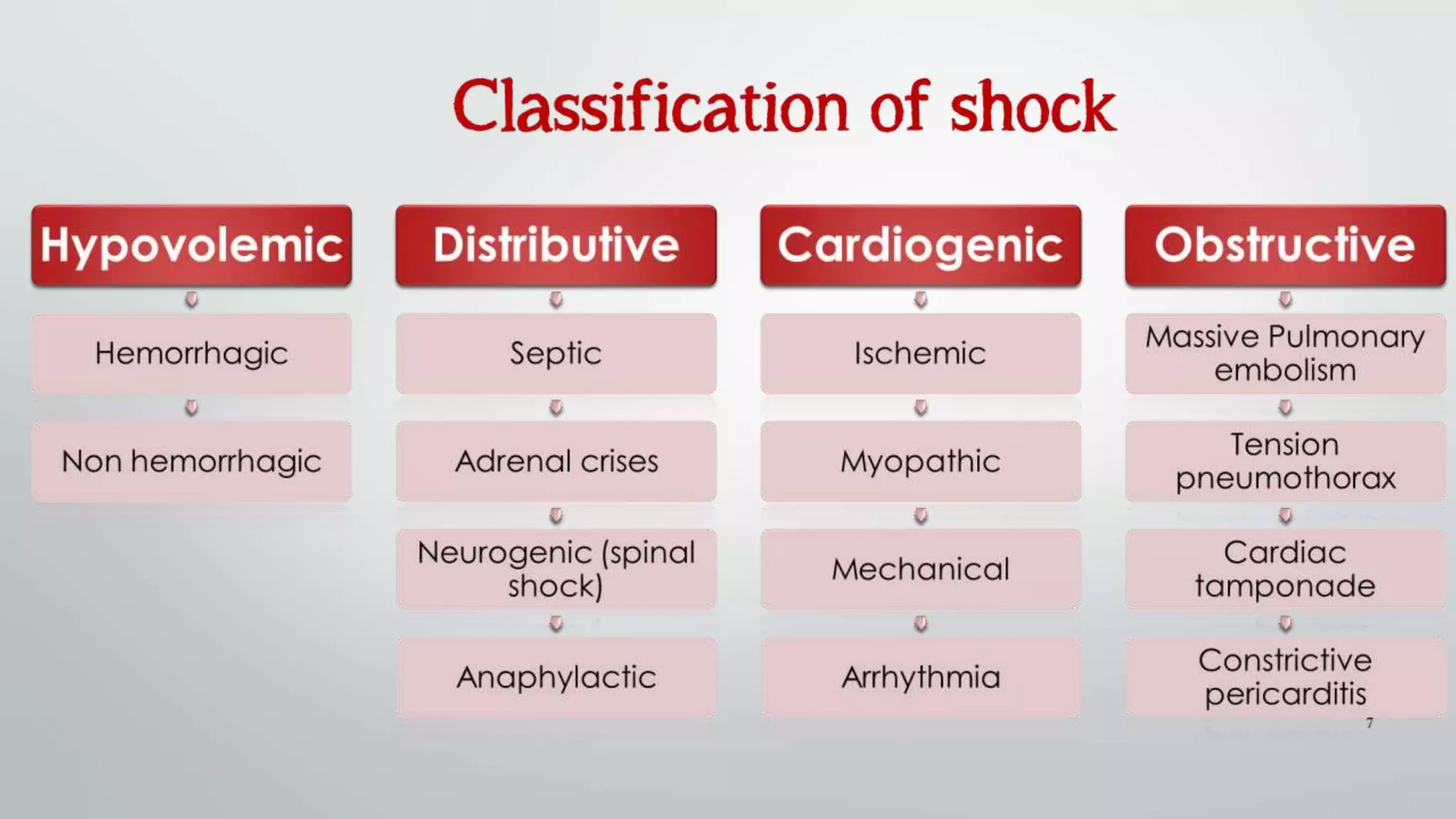 Classification of shock

Hypovolemic

Hemorrhagic

Non hemorrhagic

Distributive

Septic

Adrenal crises

Neurogenic (spinal shock)

Anaphylactic

Cardiogenic

Ischemic

Myopathic

Mechanical

Arrhythmia

Obstructive

Massive Pulmonary embolism

Tension pneumothorax

Cardiac tamponade

Constrictive pericarditis

7